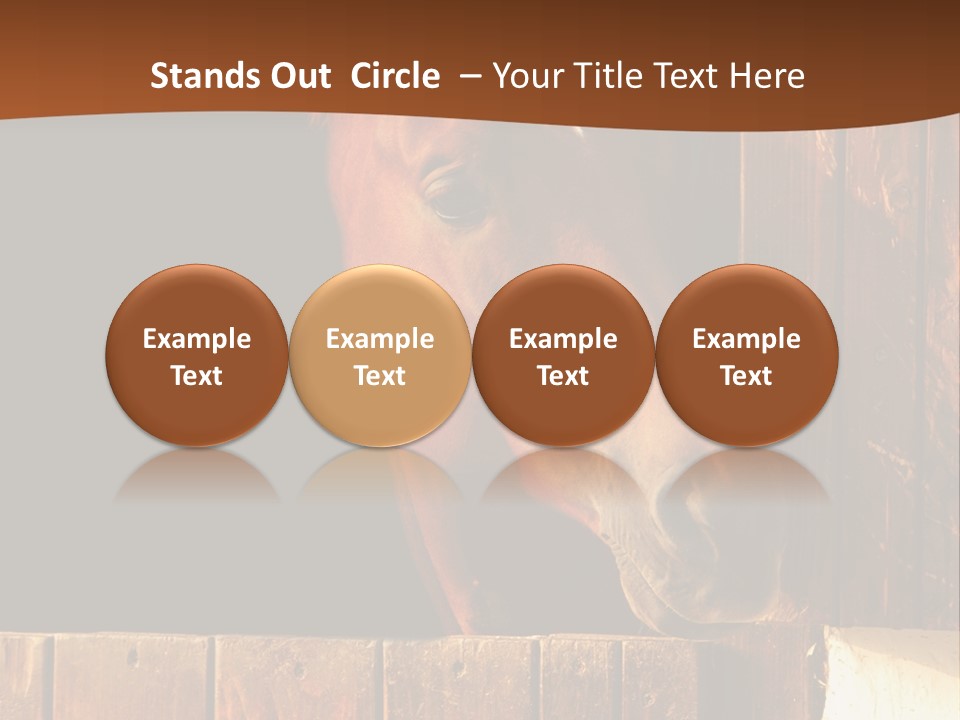 Stands Out Circle – Your Title Text Here

Example Text

Example Text

Example Text

Example Text